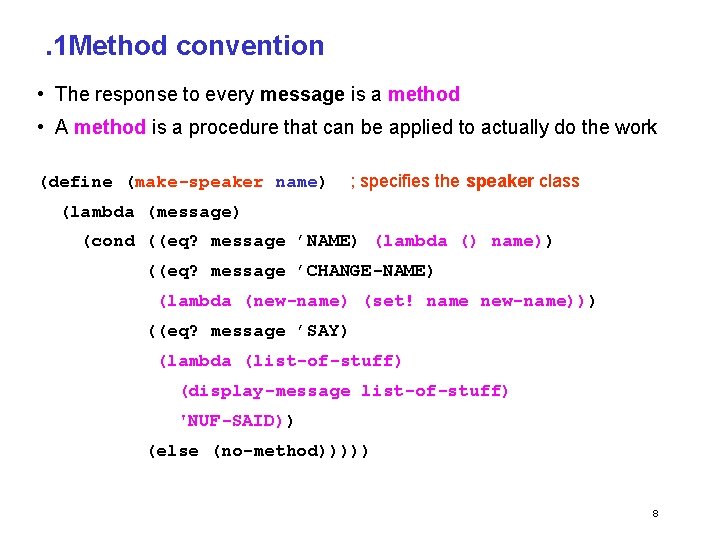 .1Method convention

• The response to every message is a method
• A method is a procedure that can be applied to actually do the work

(define (make-speaker name) ; specifies the speaker class
  (lambda (message)
    (cond ((eq? message 'NAME) (lambda () name))
          ((eq? message 'CHANGE-NAME)
           (lambda (new-name) (set! name new-name)))
          ((eq? message 'SAY)
           (lambda (list-of-stuff)
             (display-message list-of-stuff)
             'NUF-SAID))
          (else (no-method)))))

8